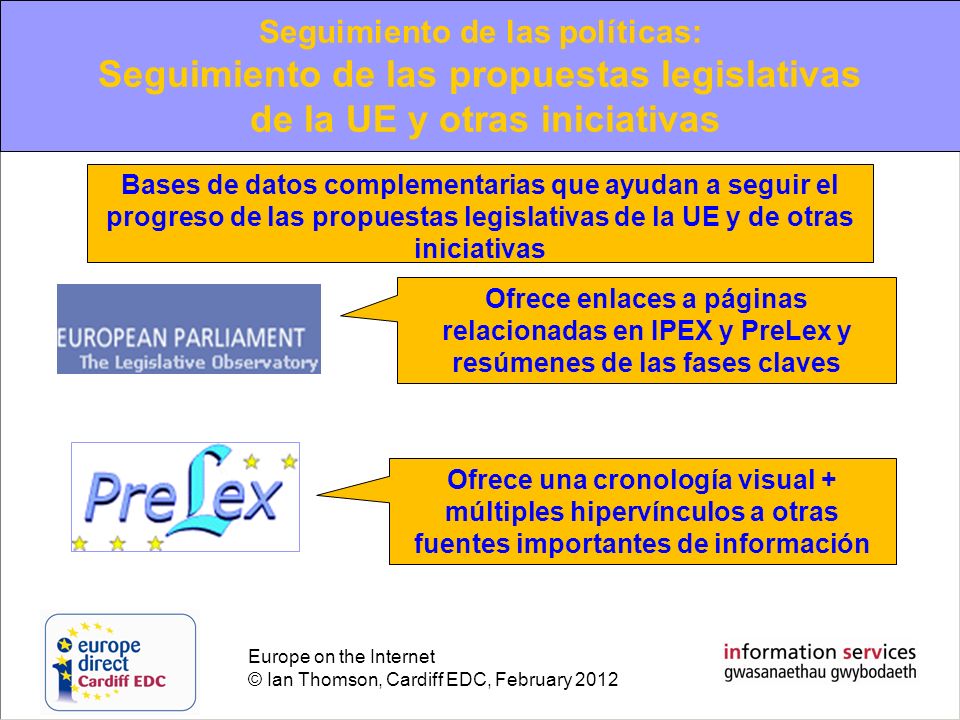 Seguimiento de las políticas:
Seguimiento de las propuestas legislativas de la UE y otras iniciativas

Bases de datos complementarias que ayudan a seguir el progreso de las propuestas legislativas de la UE y de otras iniciativas

EUROPEAN PARLIAMENT
The Legislative Observatory

Ofrece enlaces a páginas relacionadas en IPEX y PreLex y resúmenes de las fases claves

PreLex

Ofrece una cronología visual + múltiples hipervínculos a otras fuentes importantes de información

europe direct
Cardiff EDC

Europe on the Internet
© Ian Thomson, Cardiff EDC, February 2012

information services
gwasanaethau gwybodaeth